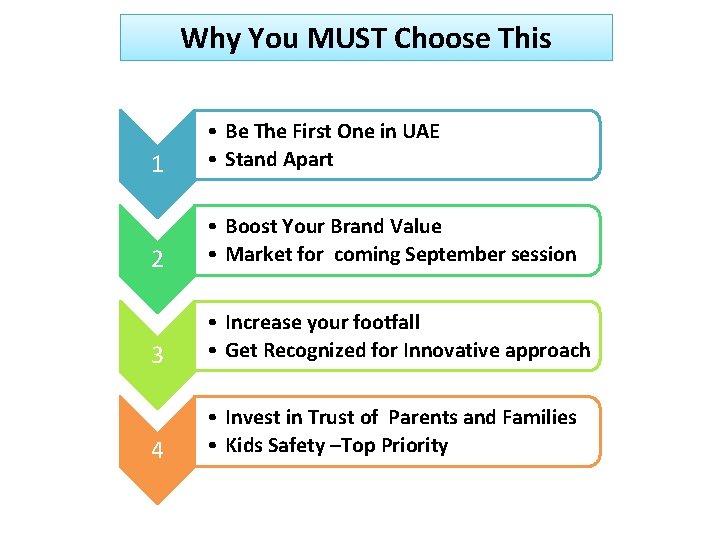 Why You MUST Choose This

1
• Be The First One in UAE
• Stand Apart

2
• Boost Your Brand Value
• Market for  coming September session

3
• Increase your footfall
• Get Recognized for Innovative approach

4
• Invest in Trust of  Parents and Families
• Kids Safety –Top Priority